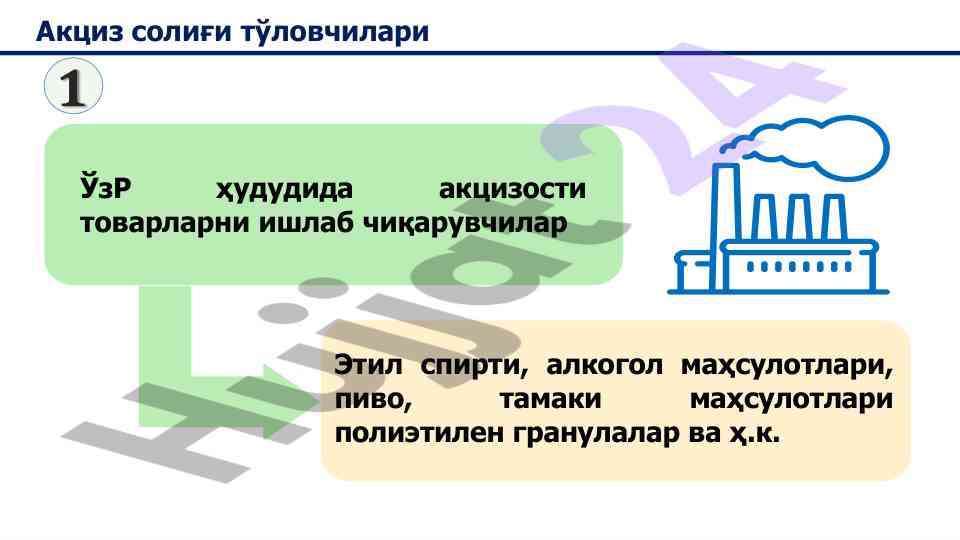 Акциз солиғи тўловчилари

1

ЎзР ҳудудида акцизости товарларни ишлаб чиқарувчилар

Этил спирти, алкогол маҳсулотлари, пиво, тамаки маҳсулотлари полиэтилен гранулалар ва ҳ.к.

Hujjat24